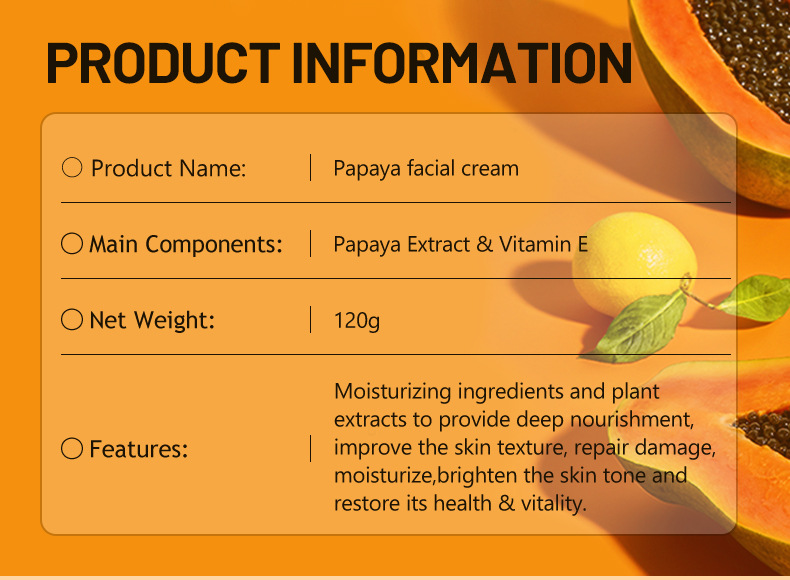 PRODUCT INFORMATION

| | |
|---|---|
| ○ Product Name: | Papaya facial cream |
| ○ Main Components: | Papaya Extract & Vitamin E |
| ○ Net Weight: | 120g |
| ○ Features: | Moisturizing ingredients and plant extracts to provide deep nourishment, improve the skin texture, repair damage, moisturize,brighten the skin tone and restore its health & vitality. |